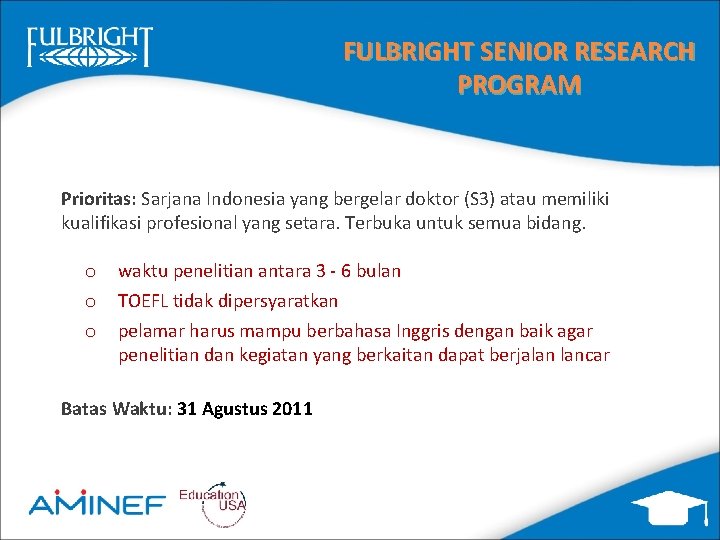 FULBRIGHT

FULBRIGHT SENIOR RESEARCH PROGRAM

Prioritas: Sarjana Indonesia yang bergelar doktor (S3) atau memiliki kualifikasi profesional yang setara. Terbuka untuk semua bidang.

o waktu penelitian antara 3 - 6 bulan
o TOEFL tidak dipersyaratkan
o pelamar harus mampu berbahasa Inggris dengan baik agar penelitian dan kegiatan yang berkaitan dapat berjalan lancar

Batas Waktu: 31 Agustus 2011

AMINEF

Education USA